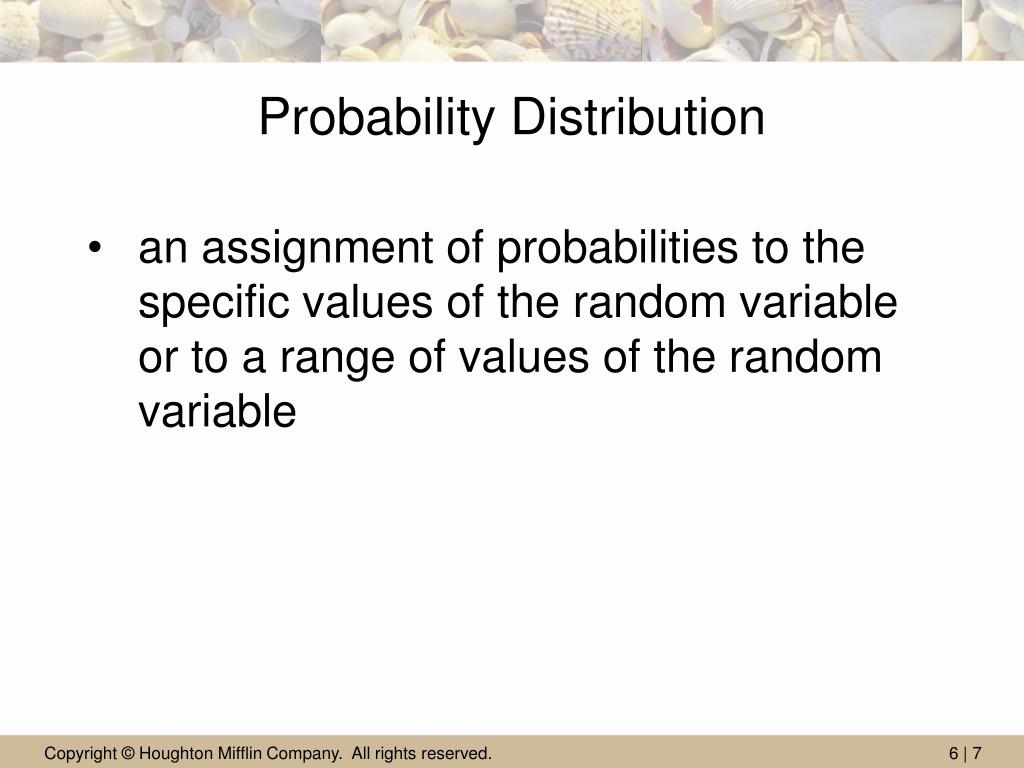 Probability Distribution

• an assignment of probabilities to the specific values of the random variable or to a range of values of the random variable

Copyright © Houghton Mifflin Company. All rights reserved.

6 | 7